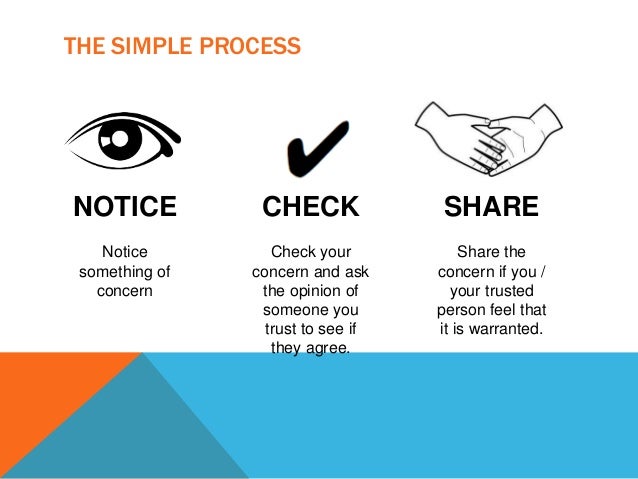 THE SIMPLE PROCESS

NOTICE

Notice something of concern

CHECK

Check your concern and ask the opinion of someone you trust to see if they agree.

SHARE

Share the concern if you / your trusted person feel that it is warranted.